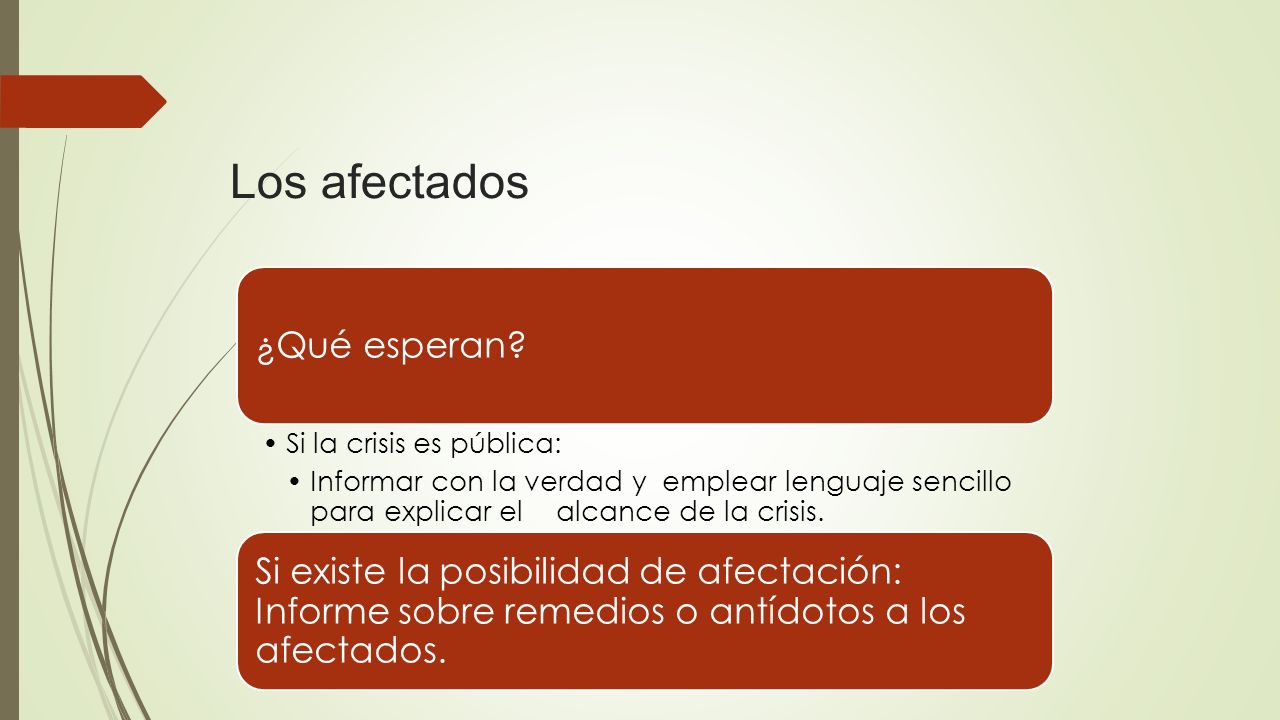 Los afectados

¿Qué esperan?

• Si la crisis es pública:
• Informar con la verdad y emplear lenguaje sencillo para explicar el alcance de la crisis.

Si existe la posibilidad de afectación: Informe sobre remedios o antídotos a los afectados.